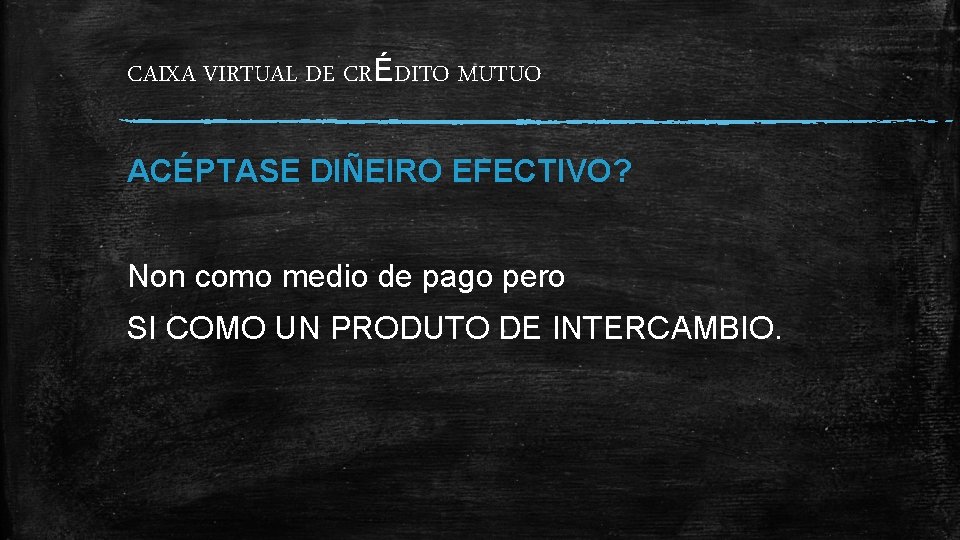 CAIXA VIRTUAL DE CRÉDITO MUTUO

ACÉPTASE DIÑEIRO EFECTIVO?

Non como medio de pago pero

SI COMO UN PRODUTO DE INTERCAMBIO.